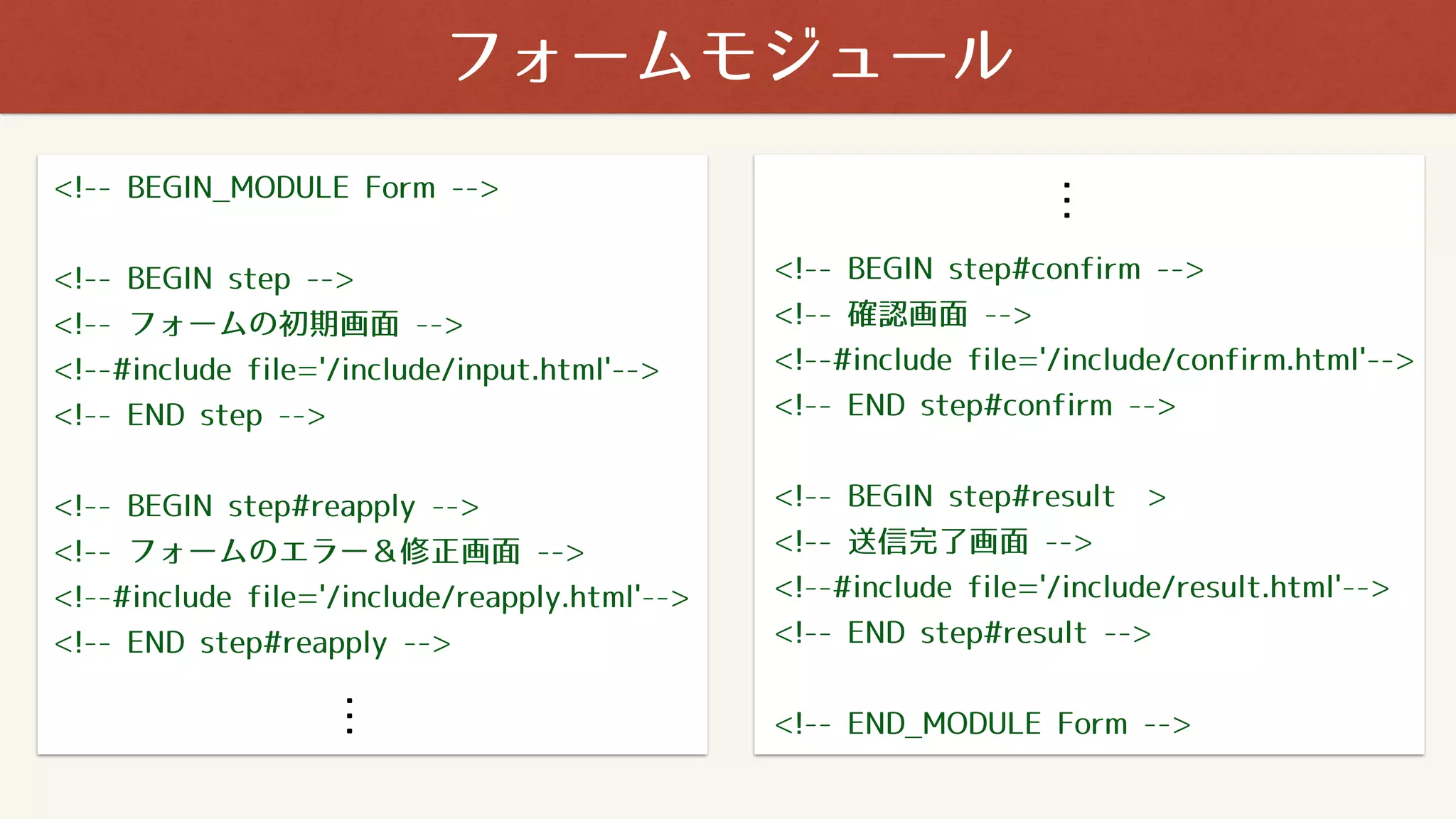 フォームモジュール

<!-- BEGIN_MODULE Form -->

<!-- BEGIN step -->
<!-- フォームの初期画面 -->
<!--#include file='/include/input.html'-->
<!-- END step -->

<!-- BEGIN step#reapply -->
<!-- フォームのエラー＆修正画面 -->
<!--#include file='/include/reapply.html'-->
<!-- END step#reapply -->

⋮

⋮

<!-- BEGIN step#confirm -->
<!-- 確認画面 -->
<!--#include file='/include/confirm.html'-->
<!-- END step#confirm -->

<!-- BEGIN step#result >
<!-- 送信完了画面 -->
<!--#include file='/include/result.html'-->
<!-- END step#result -->

<!-- END_MODULE Form -->